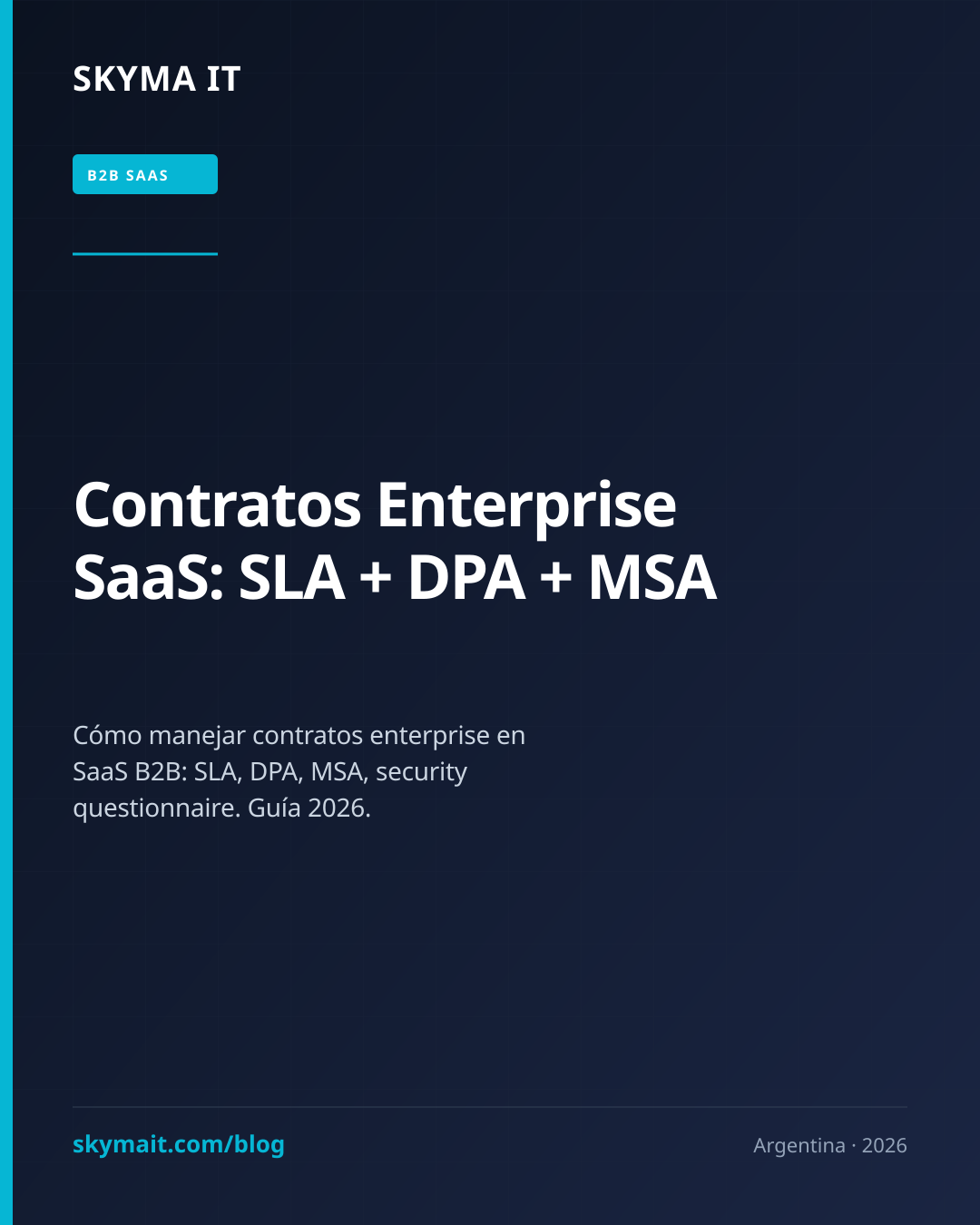 SKYMA IT

B2B SAAS

Contratos Enterprise SaaS: SLA + DPA + MSA

Cómo manejar contratos enterprise en SaaS B2B: SLA, DPA, MSA, security questionnaire. Guía 2026.

skymait.com/blog

Argentina · 2026